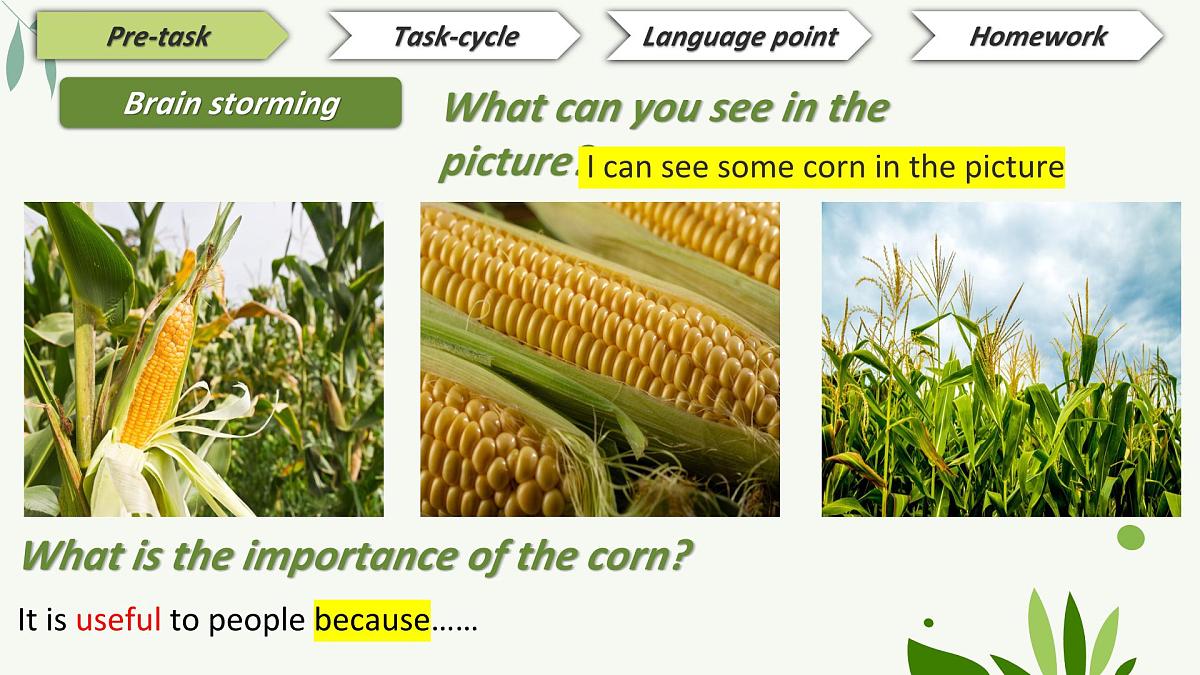 Pre-task
Task-cycle
Language point
Homework

Brain storming

What can you see in the picture? I can see some corn in the picture

What is the importance of the corn?

It is useful to people because……